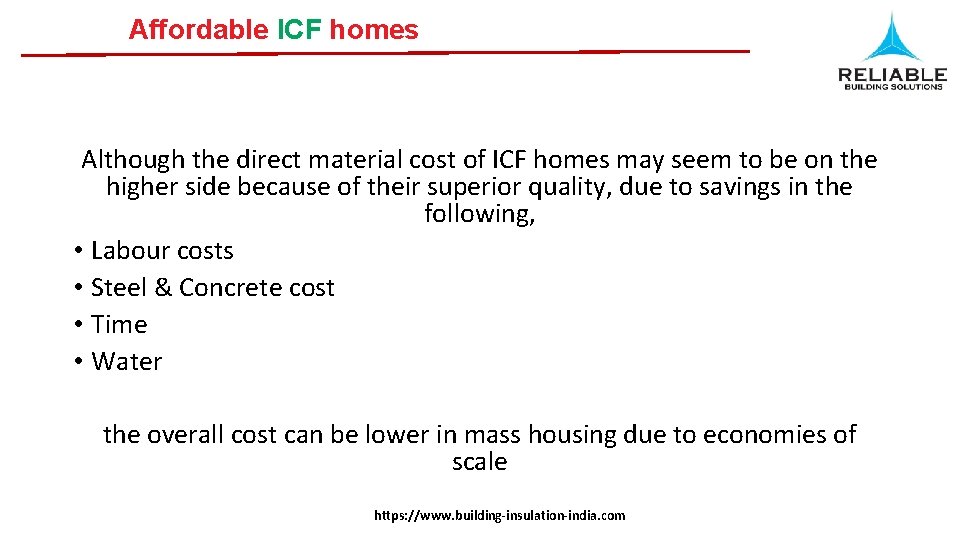 Affordable ICF homes

RELIABLE
BUILDING SOLUTIONS

Although the direct material cost of ICF homes may seem to be on the higher side because of their superior quality, due to savings in the following,

• Labour costs
• Steel & Concrete cost
• Time
• Water

the overall cost can be lower in mass housing due to economies of scale

https://www.building-insulation-india.com